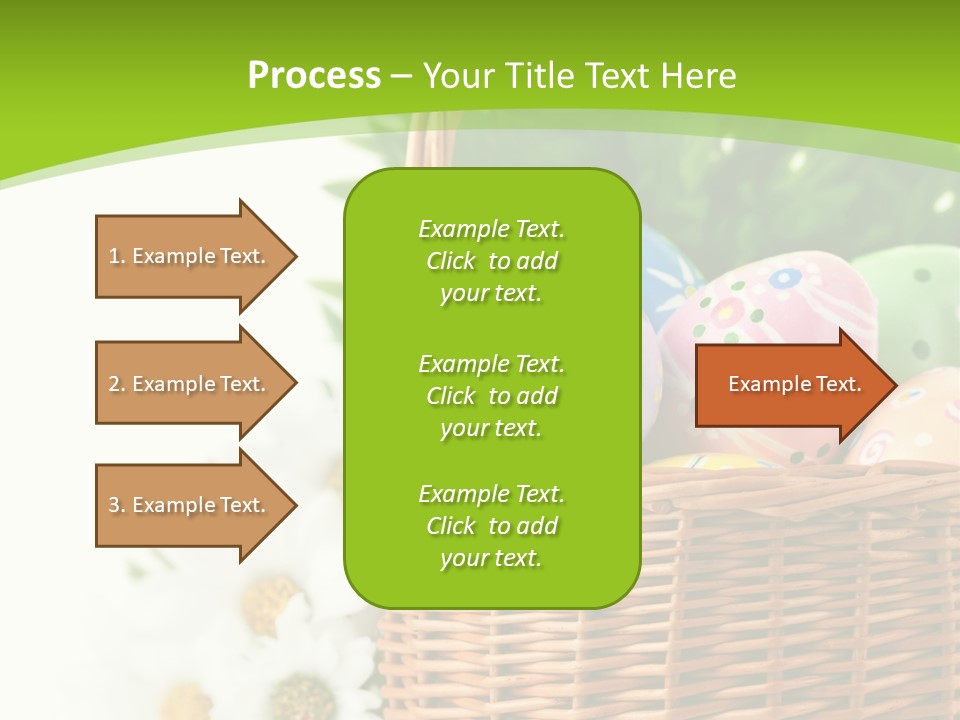 Process – Your Title Text Here

1. Example Text.

2. Example Text.

3. Example Text.

Example Text. Click to add your text.

Example Text. Click to add your text.

Example Text. Click to add your text.

Example Text.